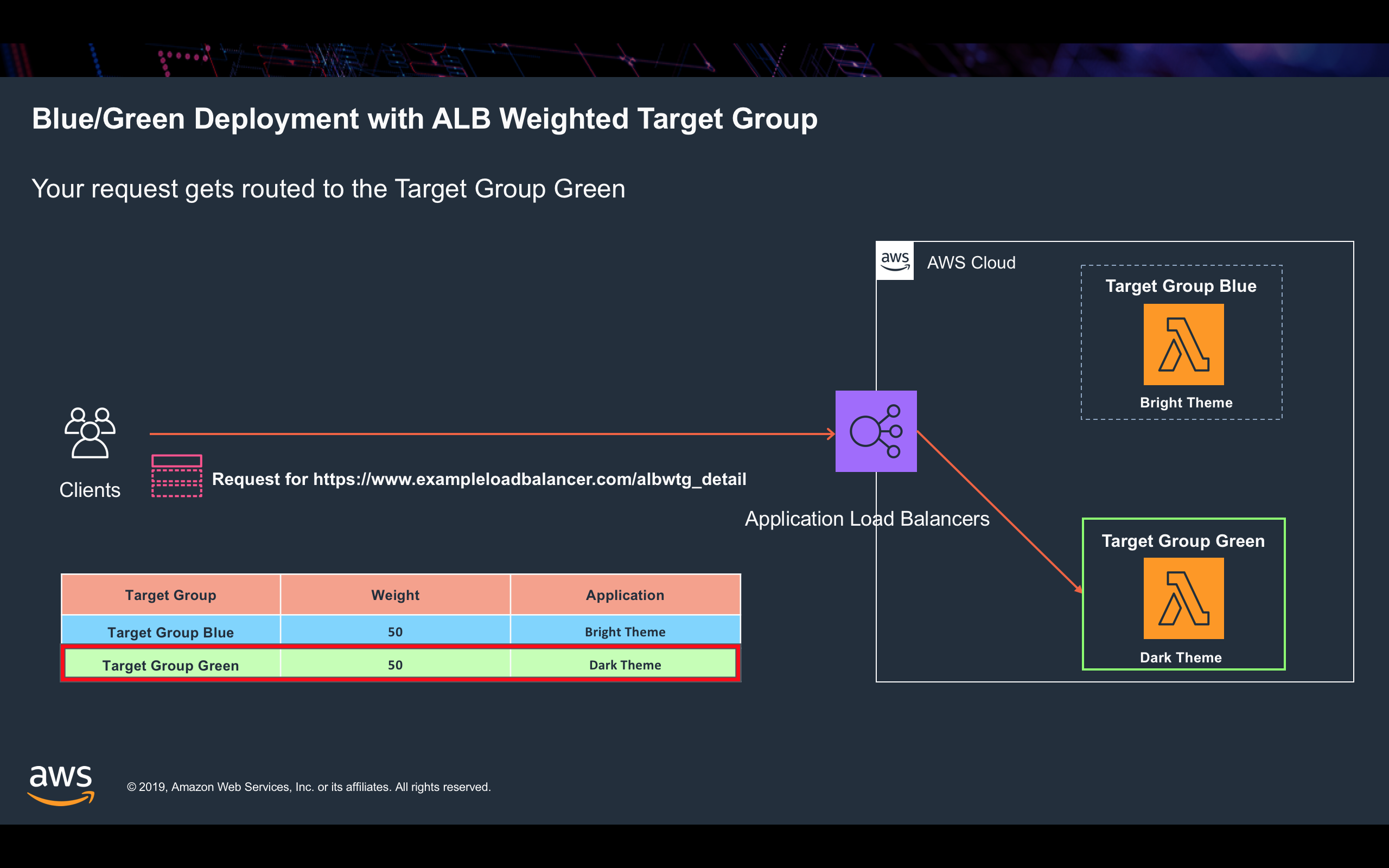 Blue/Green Deployment with ALB Weighted Target Group

Your request gets routed to the Target Group Green

aws AWS Cloud

Target Group Blue

Bright Theme

Clients

Request for https://www.exampleloadbalancer.com/albwtg_detail

Application Load Balancers

Target Group Green

Dark Theme

| Target Group | Weight | Application |
|---|---|---|
| Target Group Blue | 50 | Bright Theme |
| Target Group Green | 50 | Dark Theme |

aws

© 2019, Amazon Web Services, Inc. or its affiliates. All rights reserved.